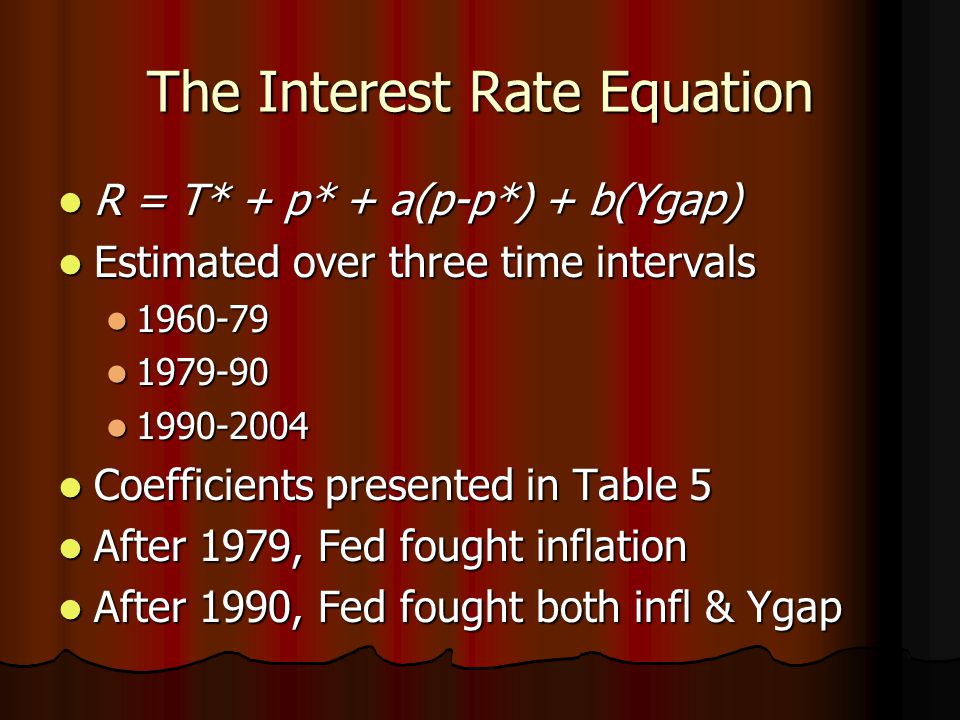 The Interest Rate Equation

- $R = T^* + p^* + a(p-p^*) + b(Ygap)$
- Estimated over three time intervals
  - 1960-79
  - 1979-90
  - 1990-2004
- Coefficients presented in Table 5
- After 1979, Fed fought inflation
- After 1990, Fed fought both infl & Ygap